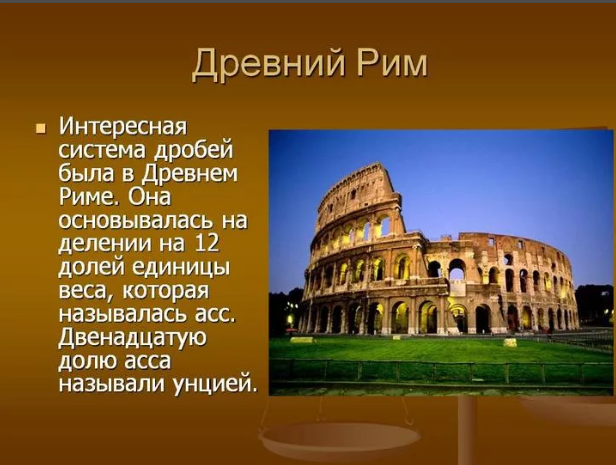 Древний Рим

Интересная система дробей была в Древнем Риме. Она основывалась на делении на 12 долей единицы веса, которая называлась асс. Двенадцатую долю асса называли унцией.